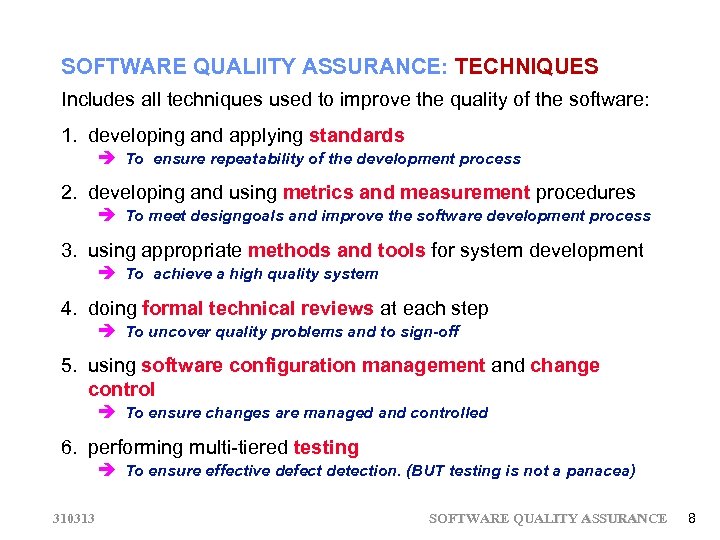 SOFTWARE QUALIITY ASSURANCE: TECHNIQUES

Includes all techniques used to improve the quality of the software:

1. developing and applying standards
➔ To ensure repeatability of the development process

2. developing and using metrics and measurement procedures
➔ To meet designgoals and improve the software development process

3. using appropriate methods and tools for system development
➔ To achieve a high quality system

4. doing formal technical reviews at each step
➔ To uncover quality problems and to sign-off

5. using software configuration management and change control
➔ To ensure changes are managed and controlled

6. performing multi-tiered testing
➔ To ensure effective defect detection. (BUT testing is not a panacea)

310313

SOFTWARE QUALITY ASSURANCE 8